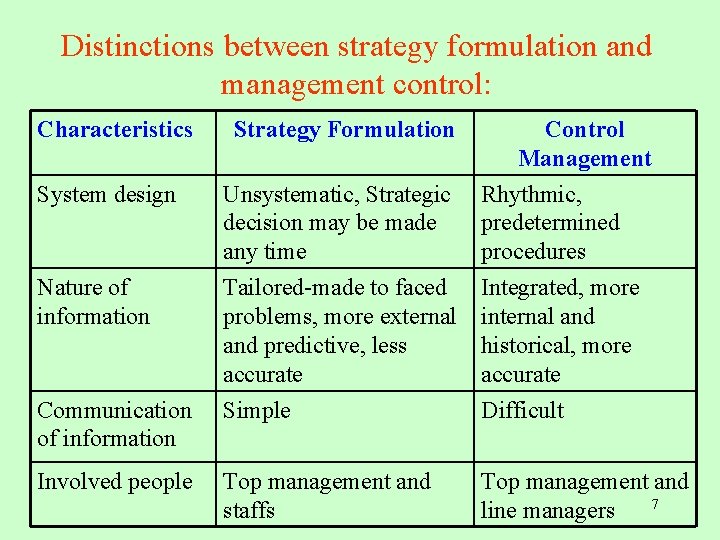 Distinctions between strategy formulation and management control:

| Characteristics | Strategy Formulation | Control Management |
|---|---|---|
| System design | Unsystematic, Strategic decision may be made any time | Rhythmic, predetermined procedures |
| Nature of information | Tailored-made to faced problems, more external and predictive, less accurate | Integrated, more internal and historical, more accurate |
| Communication of information | Simple | Difficult |
| Involved people | Top management and staffs | Top management and line managers |

7